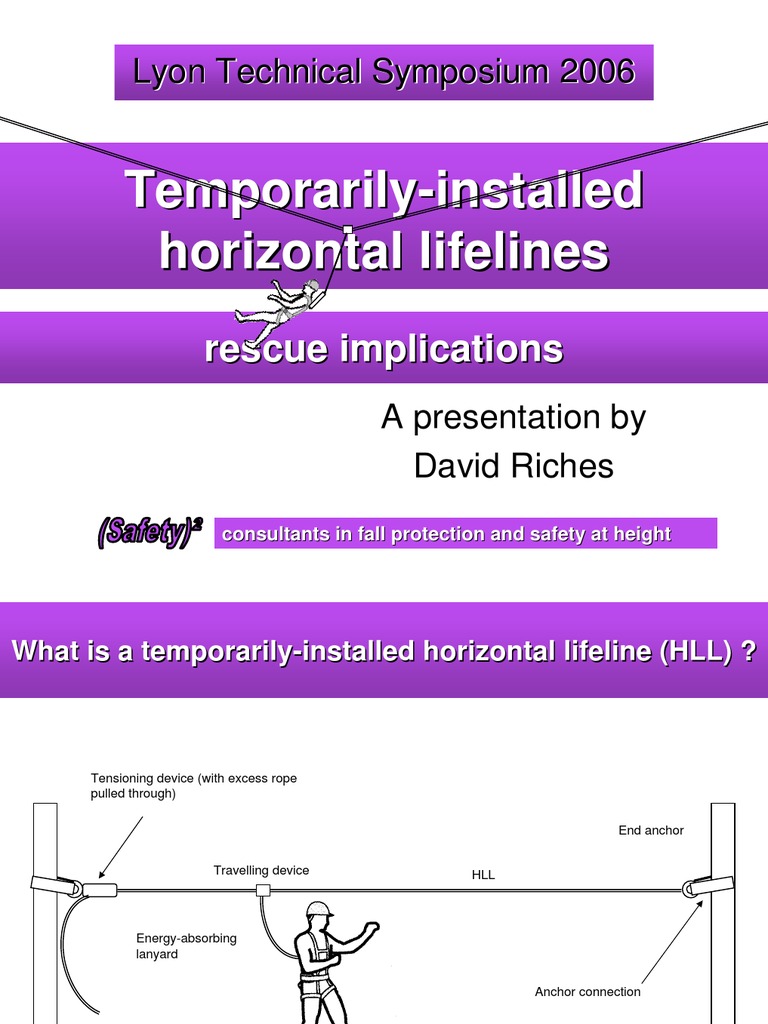 Lyon Technical Symposium 2006

Temporarily-installed horizontal lifelines

rescue implications

A presentation by
David Riches

$(Safety)^2$ consultants in fall protection and safety at height

What is a temporarily-installed horizontal lifeline (HLL) ?

Tensioning device (with excess rope pulled through)

End anchor

Travelling device

HLL

Energy-absorbing lanyard

Anchor connection